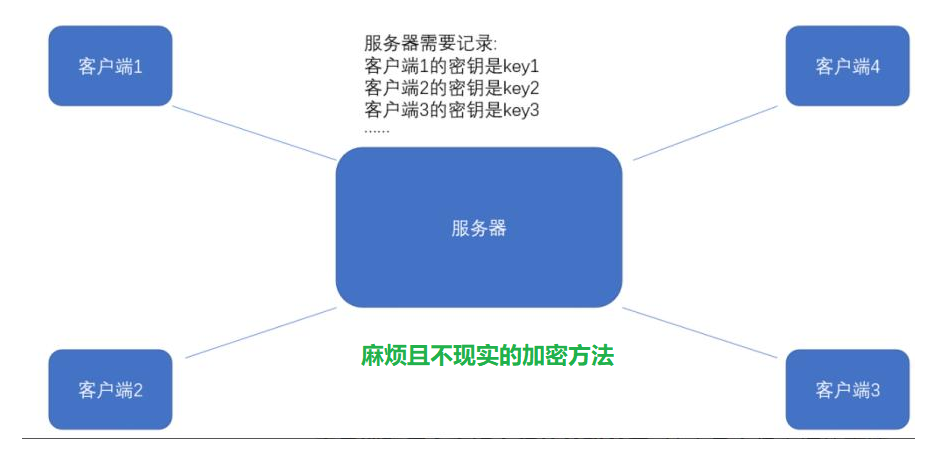 客户端1

服务器需要记录:
客户端1的密钥是key1
客户端2的密钥是key2
客户端3的密钥是key3
......

客户端4

服务器

麻烦且不现实的加密方法

客户端2

客户端3